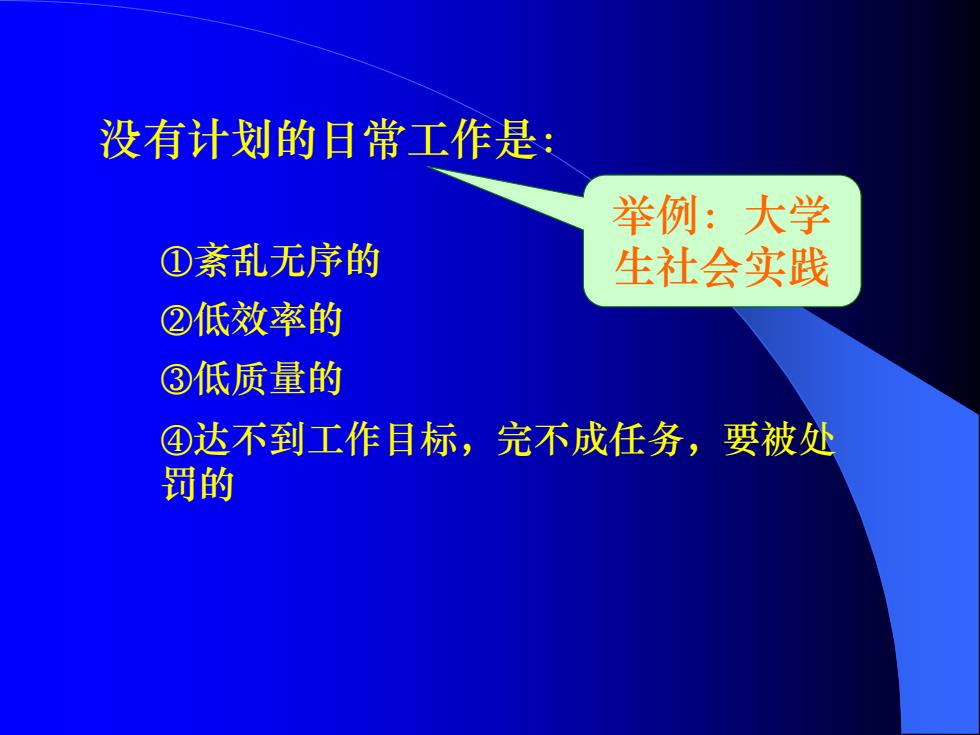 没有计划的日常工作是:

举例：大学生社会实践

①紊乱无序的

②低效率的

③低质量的

④达不到工作目标，完不成任务，要被处罚的